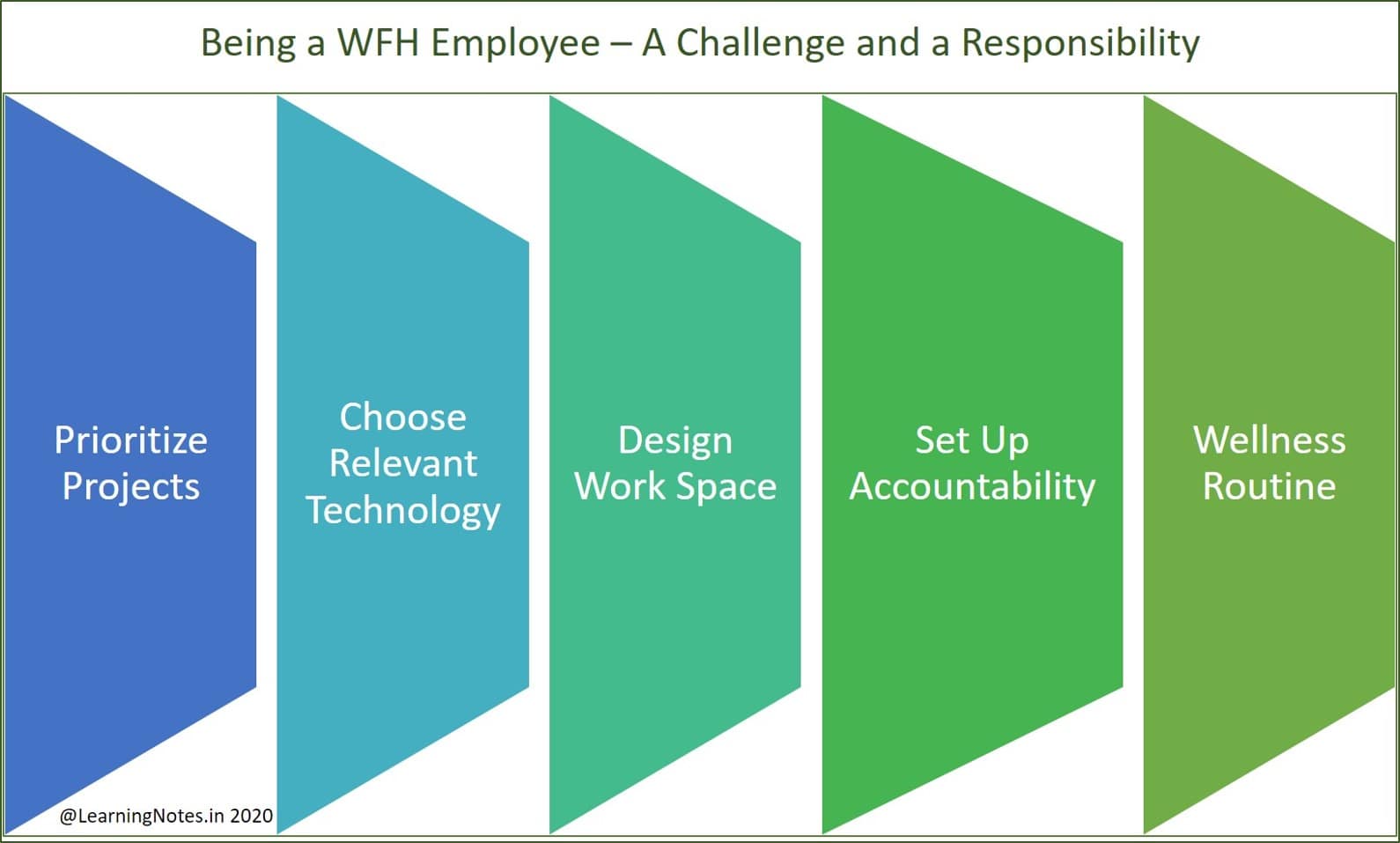 Being a WFH Employee – A Challenge and a Responsibility

Prioritize Projects

Choose Relevant Technology

Design Work Space

Set Up Accountability

Wellness Routine

@LearningNotes.in 2020